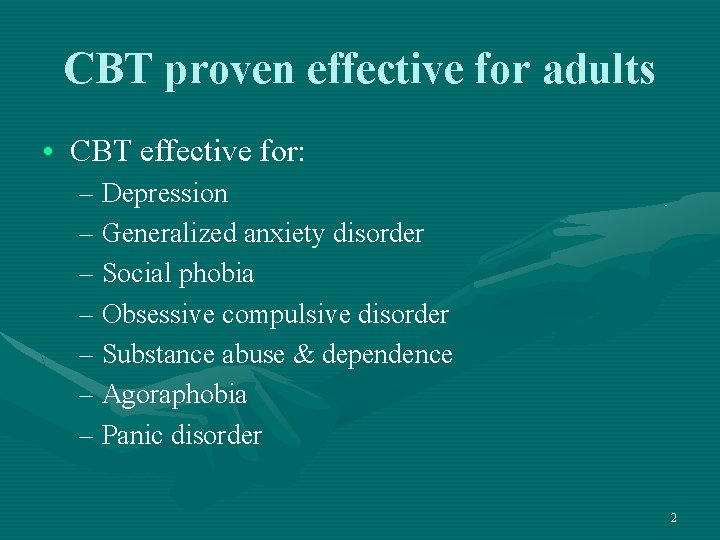 CBT proven effective for adults

• CBT effective for:
– Depression
– Generalized anxiety disorder
– Social phobia
– Obsessive compulsive disorder
– Substance abuse & dependence
– Agoraphobia
– Panic disorder

2